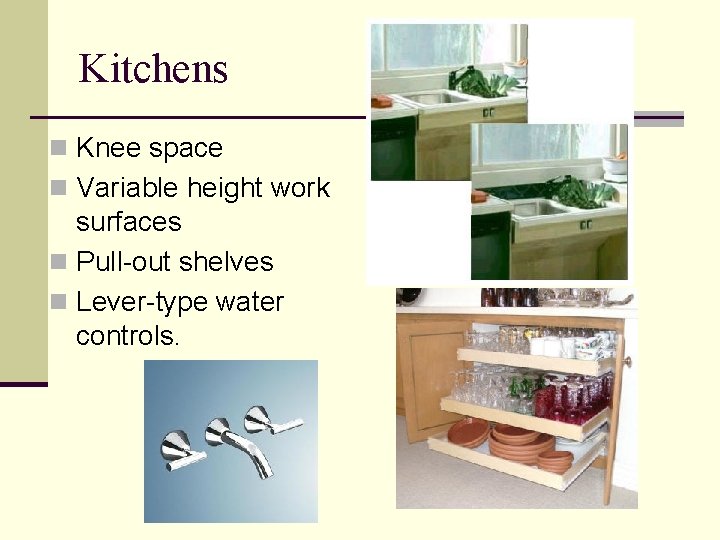 Kitchens

- Knee space
- Variable height work surfaces
- Pull-out shelves
- Lever-type water controls.